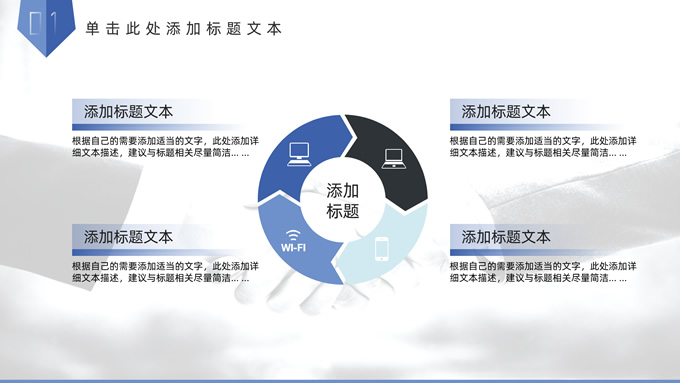 01

单击此处添加标题文本

添加标题文本

根据自己的需要添加适当的文字，此处添加详细文本描述，建议与标题相关尽量简洁… …

添加标题文本

根据自己的需要添加适当的文字，此处添加详细文本描述，建议与标题相关尽量简洁… …

添加标题

WI-FI

添加标题文本

根据自己的需要添加适当的文字，此处添加详细文本描述，建议与标题相关尽量简洁… …

添加标题文本

根据自己的需要添加适当的文字，此处添加详细文本描述，建议与标题相关尽量简洁… …